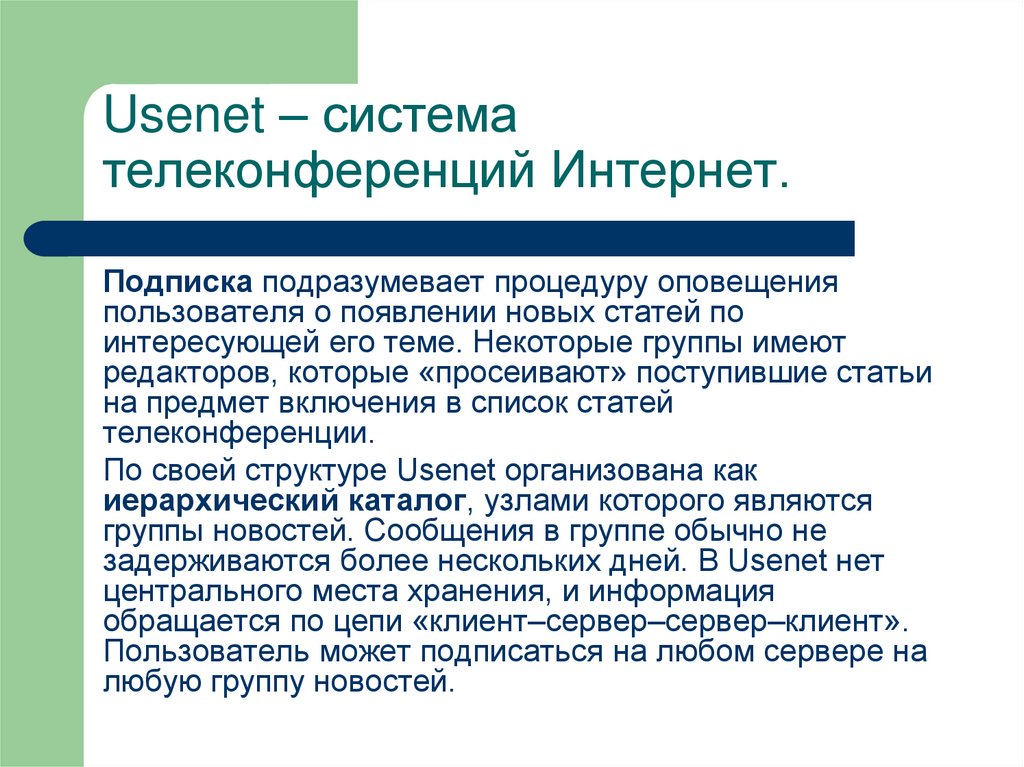 Usenet – система телеконференций Интернет.

Подписка подразумевает процедуру оповещения пользователя о появлении новых статей по интересующей его теме. Некоторые группы имеют редакторов, которые «просеивают» поступившие статьи на предмет включения в список статей телеконференции.

По своей структуре Usenet организована как иерархический каталог, узлами которого являются группы новостей. Сообщения в группе обычно не задерживаются более нескольких дней. В Usenet нет центрального места хранения, и информация обращается по цепи «клиент–сервер–сервер–клиент». Пользователь может подписаться на любом сервере на любую группу новостей.